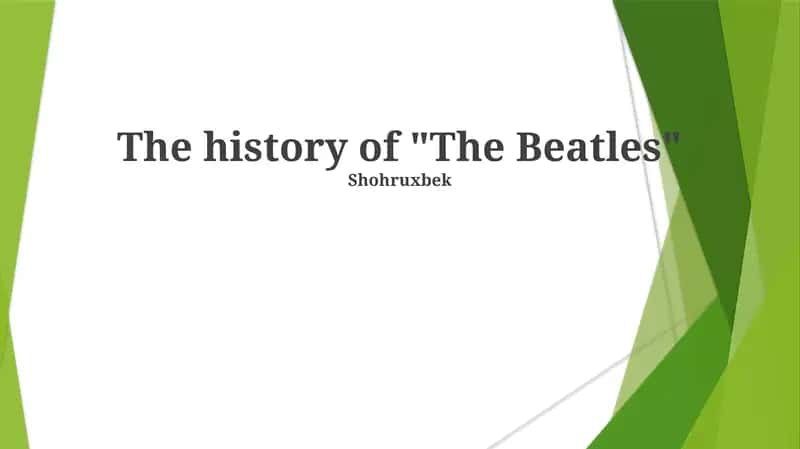 The history of "The Beatles"
Shohruxbek